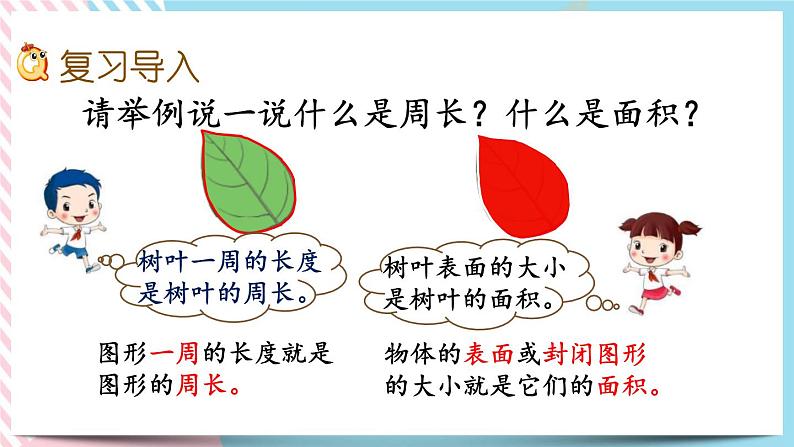 复习导入

请举例说一说什么是周长？什么是面积？

树叶一周的长度是树叶的周长。

树叶表面的大小是树叶的面积。

图形一周的长度就是图形的周长。

物体的表面或封闭图形的大小就是它们的面积。